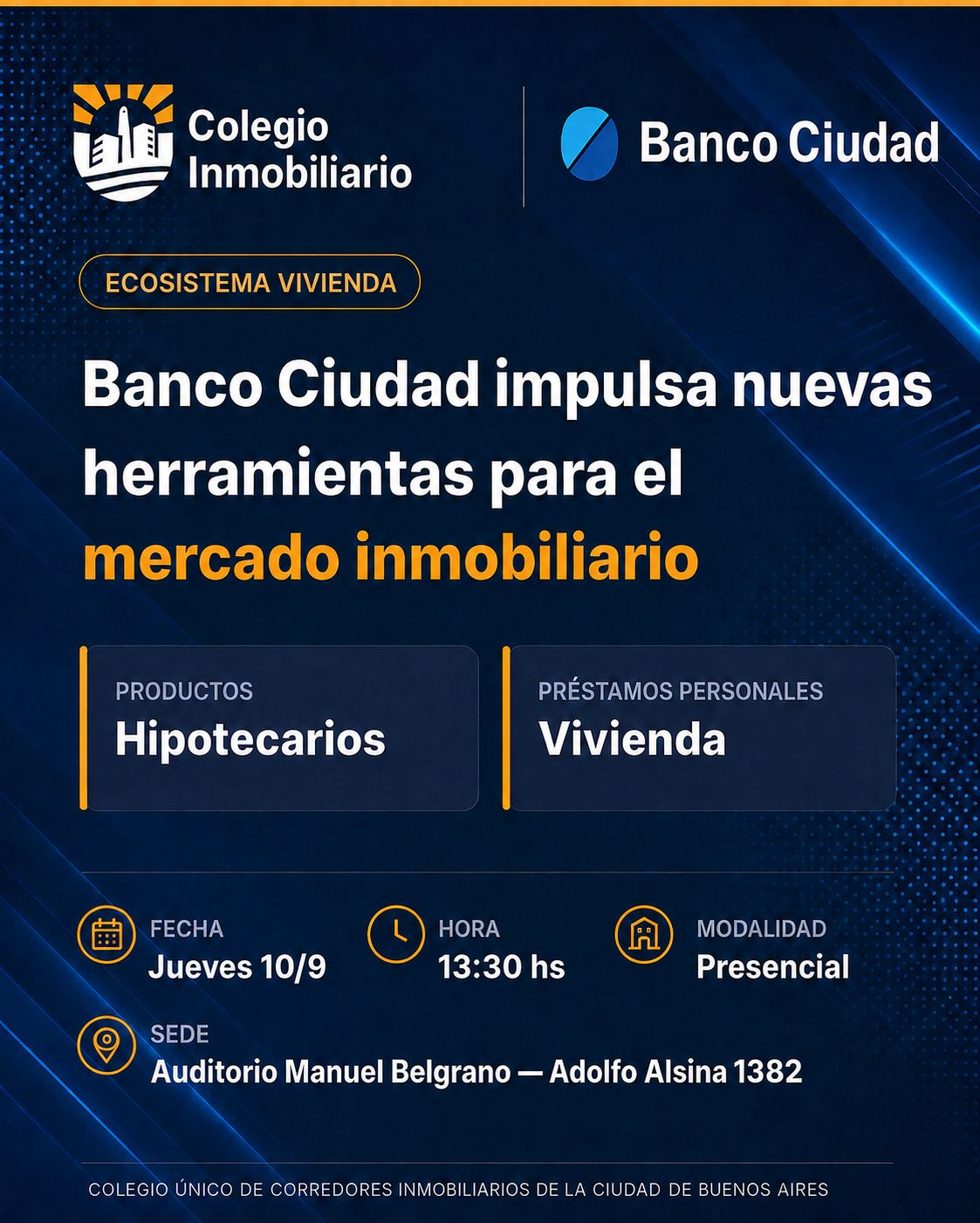 Colegio Inmobiliario

Banco Ciudad

ECOSISTEMA VIVIENDA

Banco Ciudad impulsa nuevas herramientas para el mercado inmobiliario

PRODUCTOS
Hipotecarios

PRÉSTAMOS PERSONALES
Vivienda

FECHA
Jueves 10/9

HORA
13:30 hs

MODALIDAD
Presencial

SEDE
Auditorio Manuel Belgrano — Adolfo Alsina 1382

COLEGIO ÚNICO DE CORREDORES INMOBILIARIOS DE LA CIUDAD DE BUENOS AIRES